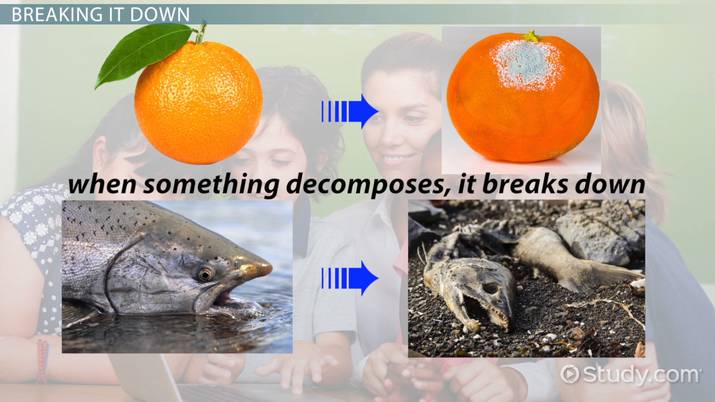 BREAKING IT DOWN

when something decomposes, it breaks down

Study.com